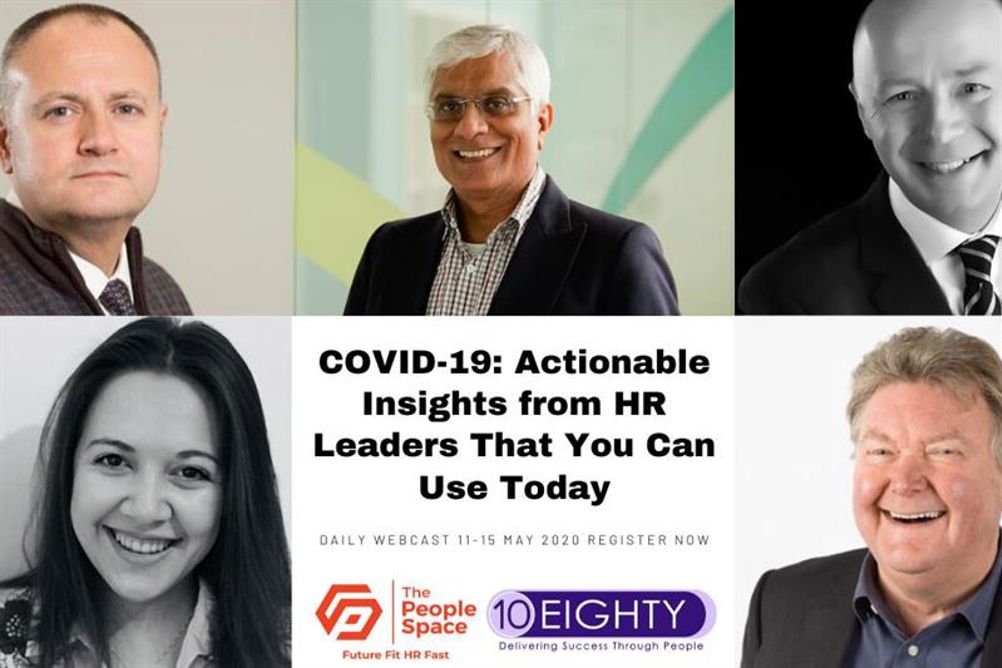 COVID-19: Actionable Insights from HR Leaders That You Can Use Today

DAILY WEBCAST 11-15 MAY 2020 REGISTER NOW

The People Space
Future Fit HR Fast

10EIGHTY
Delivering Success Through People